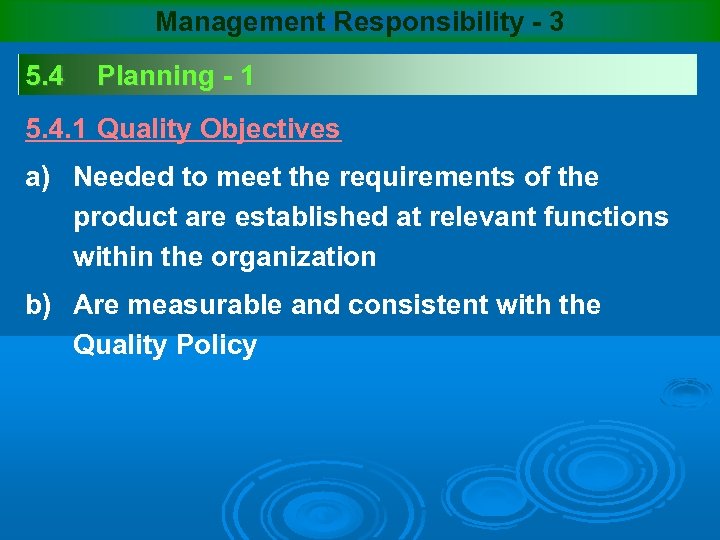 Management Responsibility - 3

5.4 Planning - 1

5.4.1 Quality Objectives

a) Needed to meet the requirements of the product are established at relevant functions within the organization

b) Are measurable and consistent with the Quality Policy